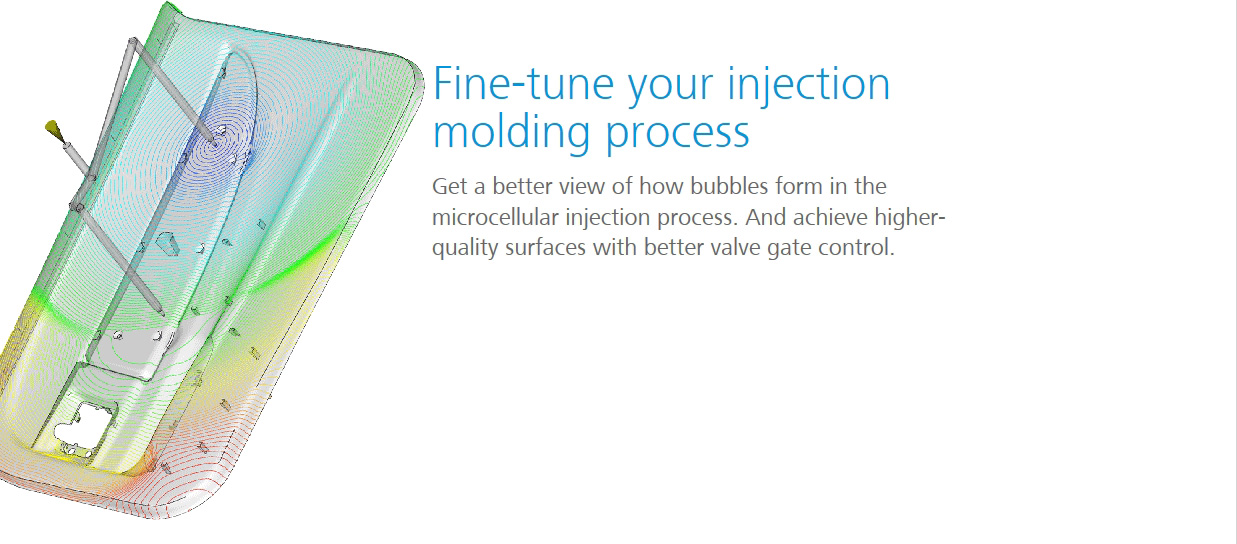 Fine-tune your injection molding process

Get a better view of how bubbles form in the microcellular injection process. And achieve higher-quality surfaces with better valve gate control.